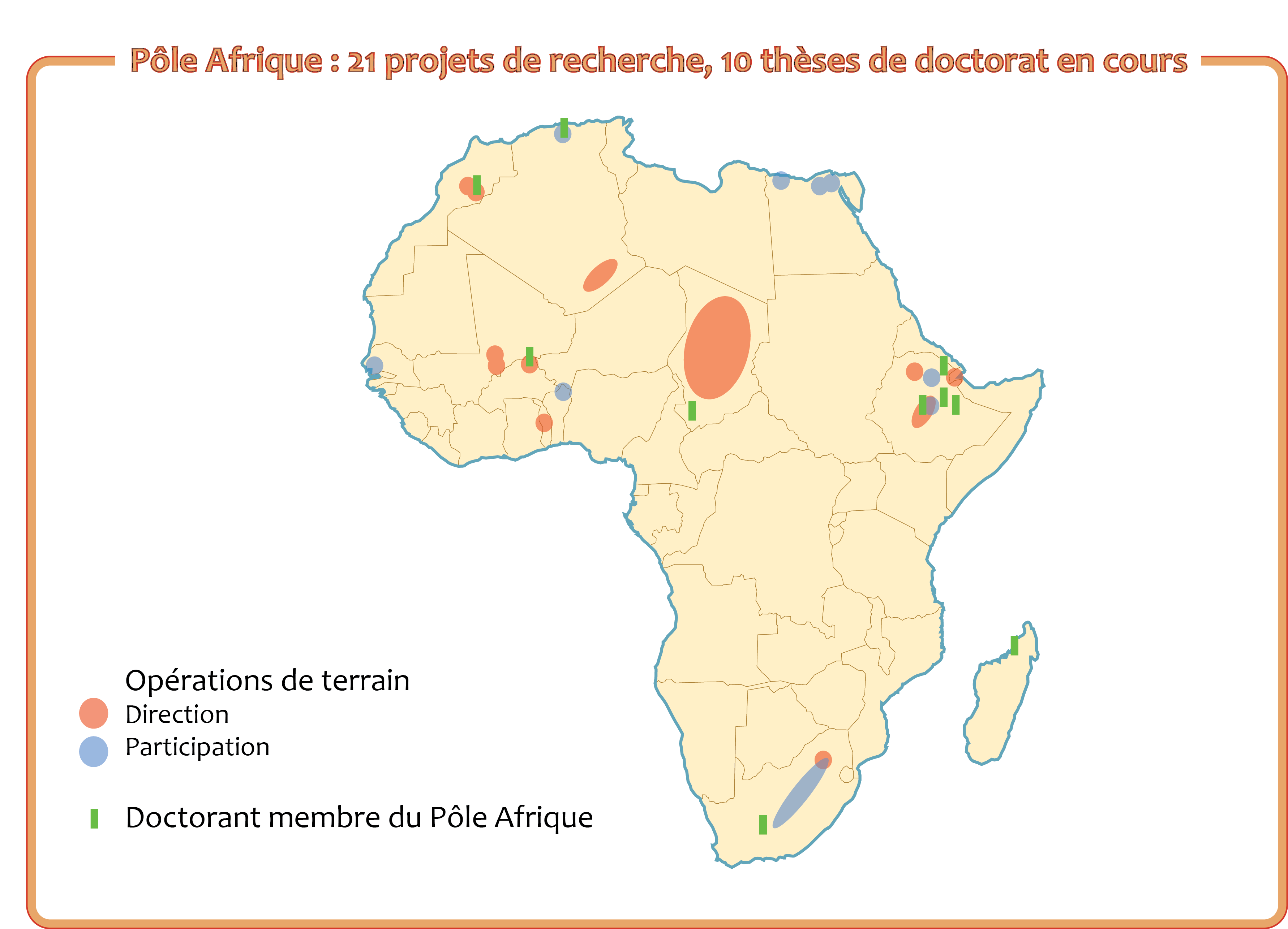 Pôle Afrique : 21 projets de recherche, 10 thèses de doctorat en cours

Opérations de terrain
Direction
Participation

Doctorant membre du Pôle Afrique